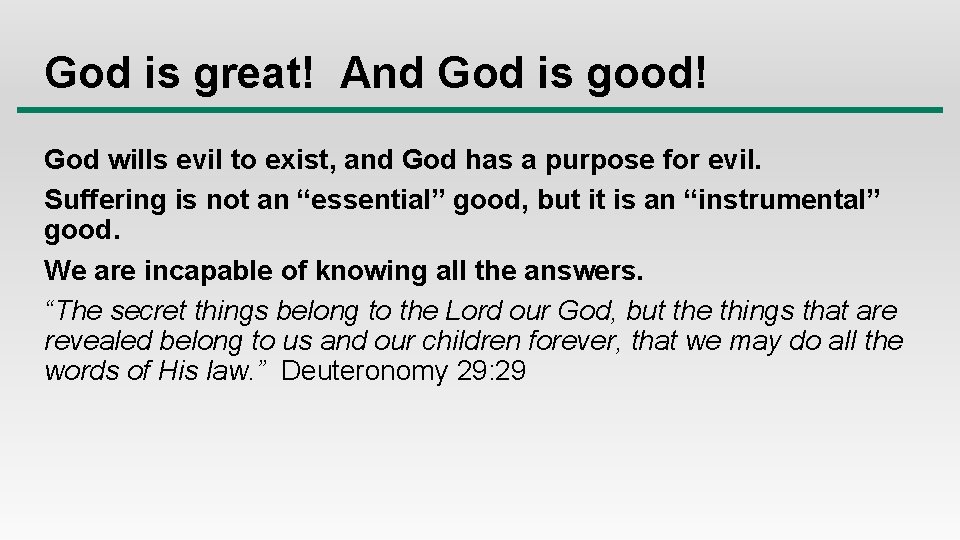 God is great!  And God is good!

God wills evil to exist, and God has a purpose for evil.

Suffering is not an “essential” good, but it is an “instrumental” good.

We are incapable of knowing all the answers.

“The secret things belong to the Lord our God, but the things that are revealed belong to us and our children forever, that we may do all the words of His law.”  Deuteronomy 29:29